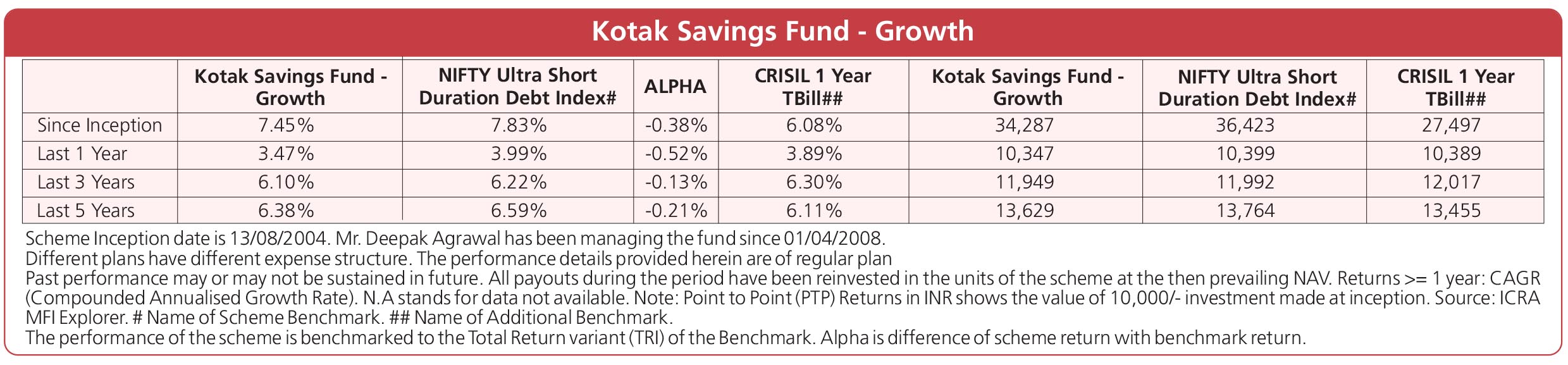 Kotak Savings Fund - Growth

| | Kotak Savings Fund - Growth | NIFTY Ultra Short Duration Debt Index# | ALPHA | CRISIL 1 Year TBill## | Kotak Savings Fund - Growth | NIFTY Ultra Short Duration Debt Index# | CRISIL 1 Year TBill## |
|---|---|---|---|---|---|---|---|
| Since Inception | 7.45% | 7.83% | -0.38% | 6.08% | 34,287 | 36,423 | 27,497 |
| Last 1 Year | 3.47% | 3.99% | -0.52% | 3.89% | 10,347 | 10,399 | 10,389 |
| Last 3 Years | 6.10% | 6.22% | -0.13% | 6.30% | 11,949 | 11,992 | 12,017 |
| Last 5 Years | 6.38% | 6.59% | -0.21% | 6.11% | 13,629 | 13,764 | 13,455 |

Scheme Inception date is 13/08/2004. Mr. Deepak Agrawal has been managing the fund since 01/04/2008.
Different plans have different expense structure. The performance details provided herein are of regular plan
Past performance may or may not be sustained in future. All payouts during the period have been reinvested in the units of the scheme at the then prevailing NAV. Returns >= 1 year: CAGR (Compounded Annualised Growth Rate). N.A stands for data not available. Note: Point to Point (PTP) Returns in INR shows the value of 10,000/- investment made at inception. Source: ICRA MFI Explorer. # Name of Scheme Benchmark. ## Name of Additional Benchmark.
The performance of the scheme is benchmarked to the Total Return variant (TRI) of the Benchmark. Alpha is difference of scheme return with benchmark return.